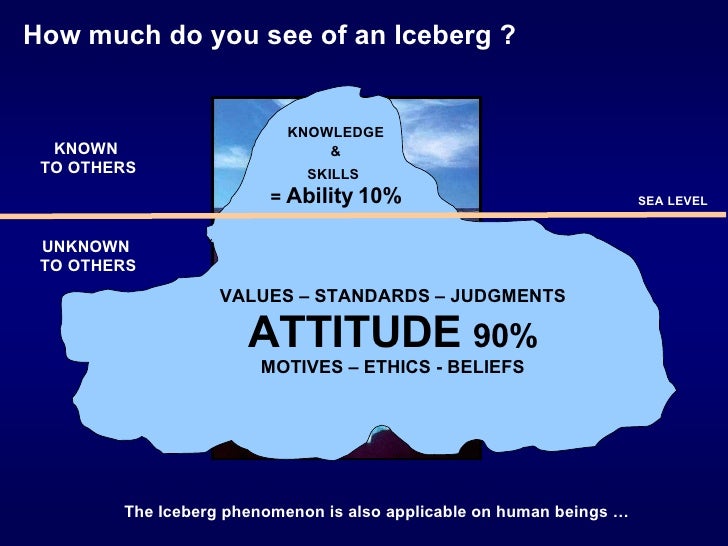 How much do you see of an Iceberg ?

KNOWN TO OTHERS

KNOWLEDGE
&
SKILLS
= Ability 10%

SEA LEVEL

UNKNOWN TO OTHERS

VALUES – STANDARDS – JUDGMENTS
ATTITUDE 90%
MOTIVES – ETHICS - BELIEFS

The Iceberg phenomenon is also applicable on human beings …